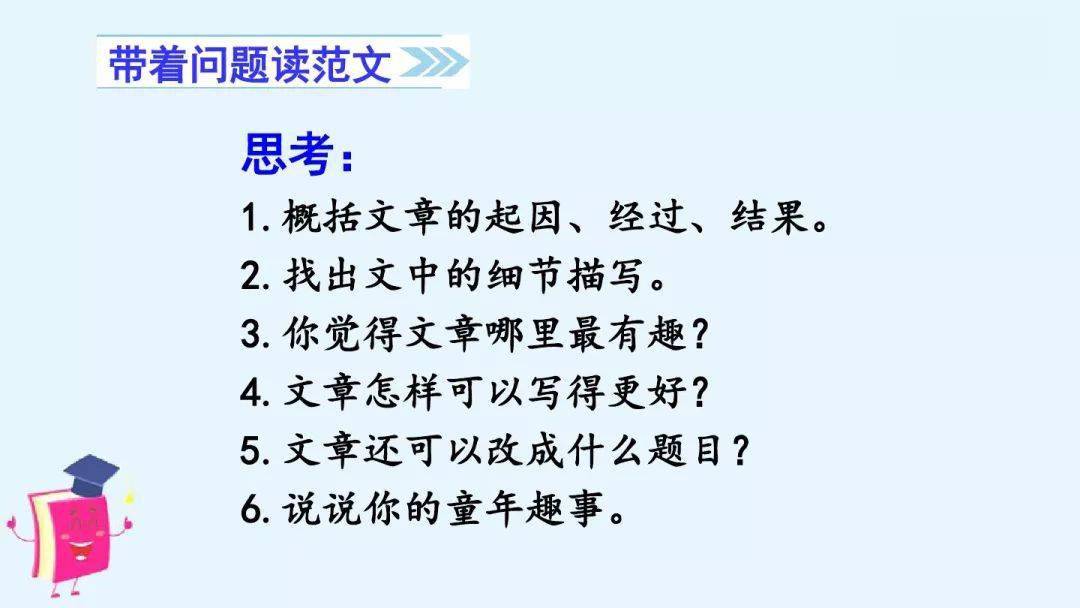 带着问题读范文

思考：

1. 概括文章的起因、经过、结果。
2. 找出文中的细节描写。
3. 你觉得文章哪里最有趣？
4. 文章怎样可以写得更好？
5. 文章还可以改成什么题目？
6. 说说你的童年趣事。